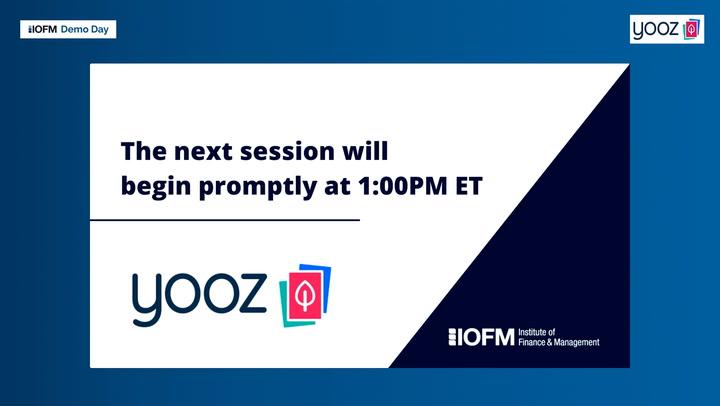 IOFM Demo Day

yooz

The next session will begin promptly at 1:00PM ET

yooz

IOFM Institute of Finance & Management